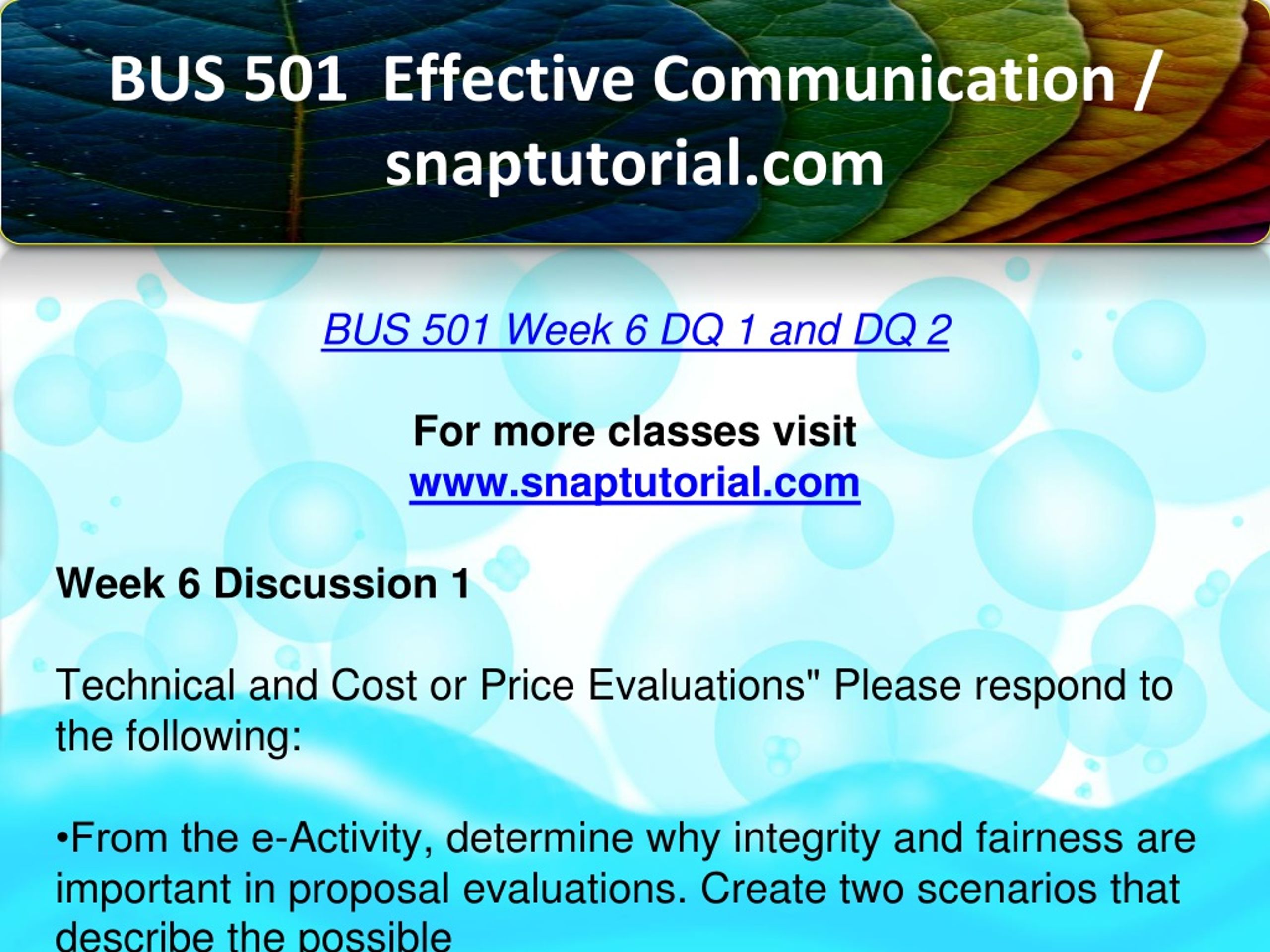 BUS 501 Effective Communication / snaptutorial.com

BUS 501 Week 6 DQ 1 and DQ 2

For more classes visit
www.snaptutorial.com

Week 6 Discussion 1

Technical and Cost or Price Evaluations" Please respond to the following:

•From the e-Activity, determine why integrity and fairness are important in proposal evaluations. Create two scenarios that describe the possible